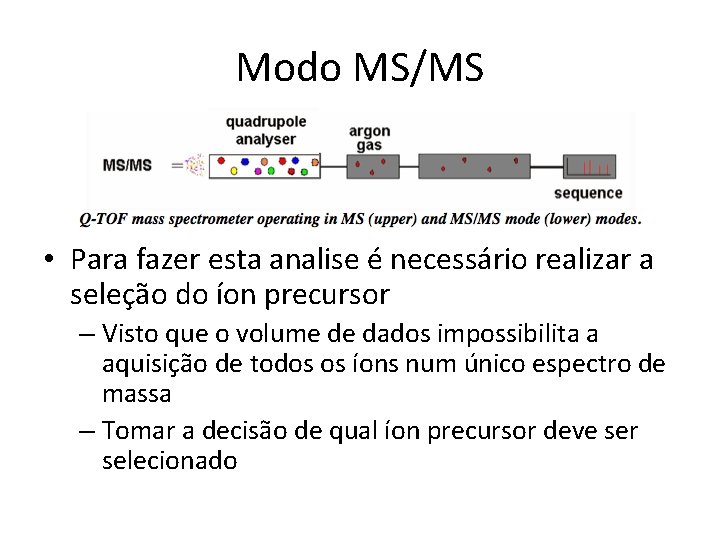 Modo MS/MS

quadrupole analyser

argon gas

MS/MS

sequence

Q-TOF mass spectrometer operating in MS (upper) and MS/MS mode (lower) modes.

• Para fazer esta analise é necessário realizar a seleção do íon precursor
– Visto que o volume de dados impossibilita a aquisição de todos os íons num único espectro de massa
– Tomar a decisão de qual íon precursor deve ser selecionado